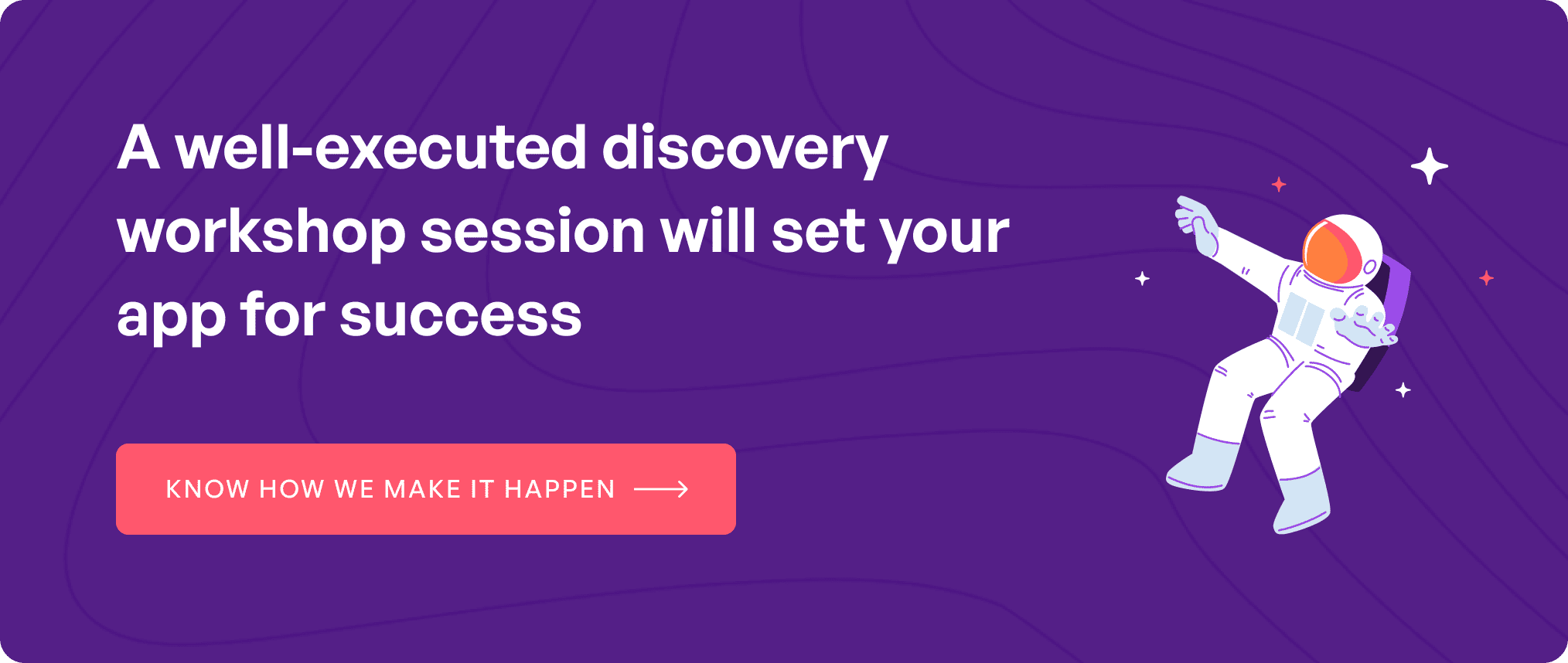 A well-executed discovery workshop session will set your app for success

KNOW HOW WE MAKE IT HAPPEN